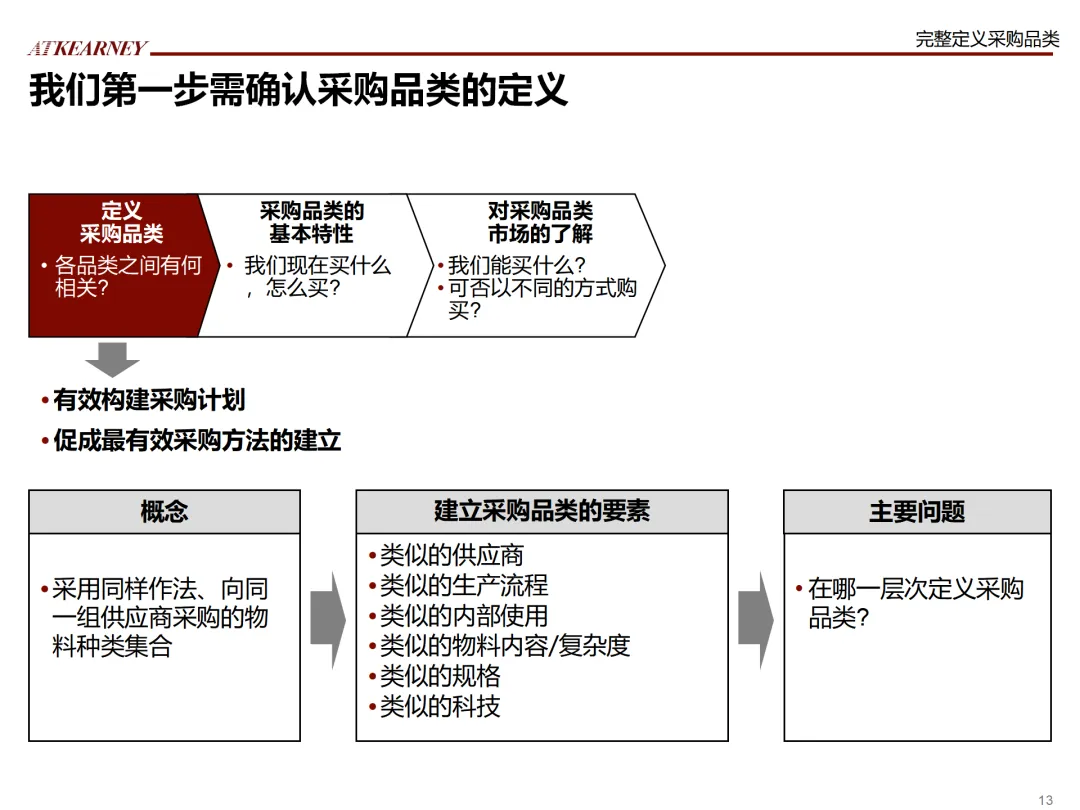 ATKEARNEY

完整定义采购品类

我们第一步需确认采购品类的定义

定义
采购品类

• 各品类之间有何相关?

采购品类的
基本特性

• 我们现在买什么，怎么买?

对采购品类
市场的了解

• 我们能买什么?
• 可否以不同的方式购买?

• 有效构建采购计划
• 促成最有效采购方法的建立

概念

• 采用同样作法、向同一组供应商采购的物料种类集合

建立采购品类的要素

• 类似的供应商
• 类似的生产流程
• 类似的内部使用
• 类似的物料内容/复杂度
• 类似的规格
• 类似的科技

主要问题

• 在哪一层次定义采购品类?

13